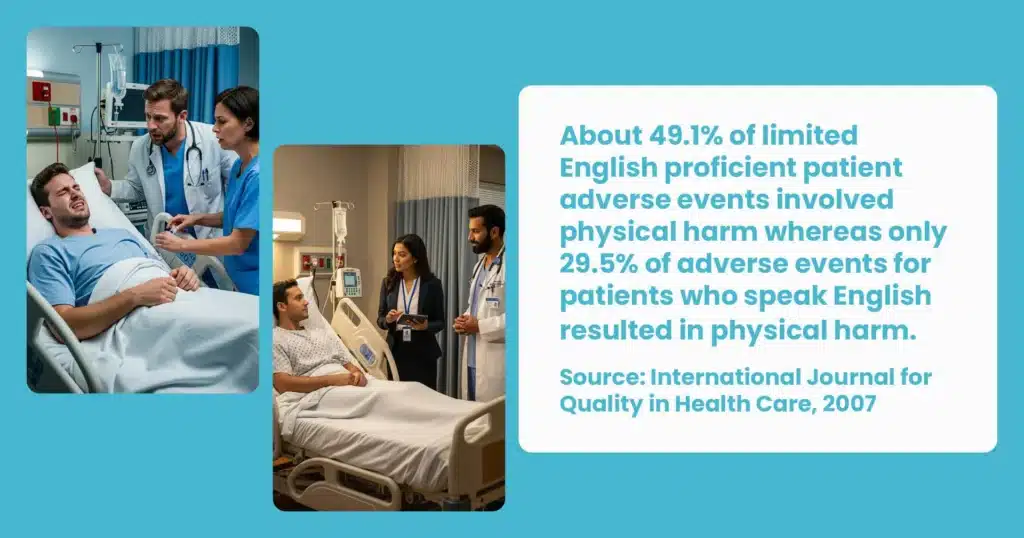 About 49.1% of limited English proficient patient adverse events involved physical harm whereas only 29.5% of adverse events for patients who speak English resulted in physical harm.

Source: International Journal for Quality in Health Care, 2007